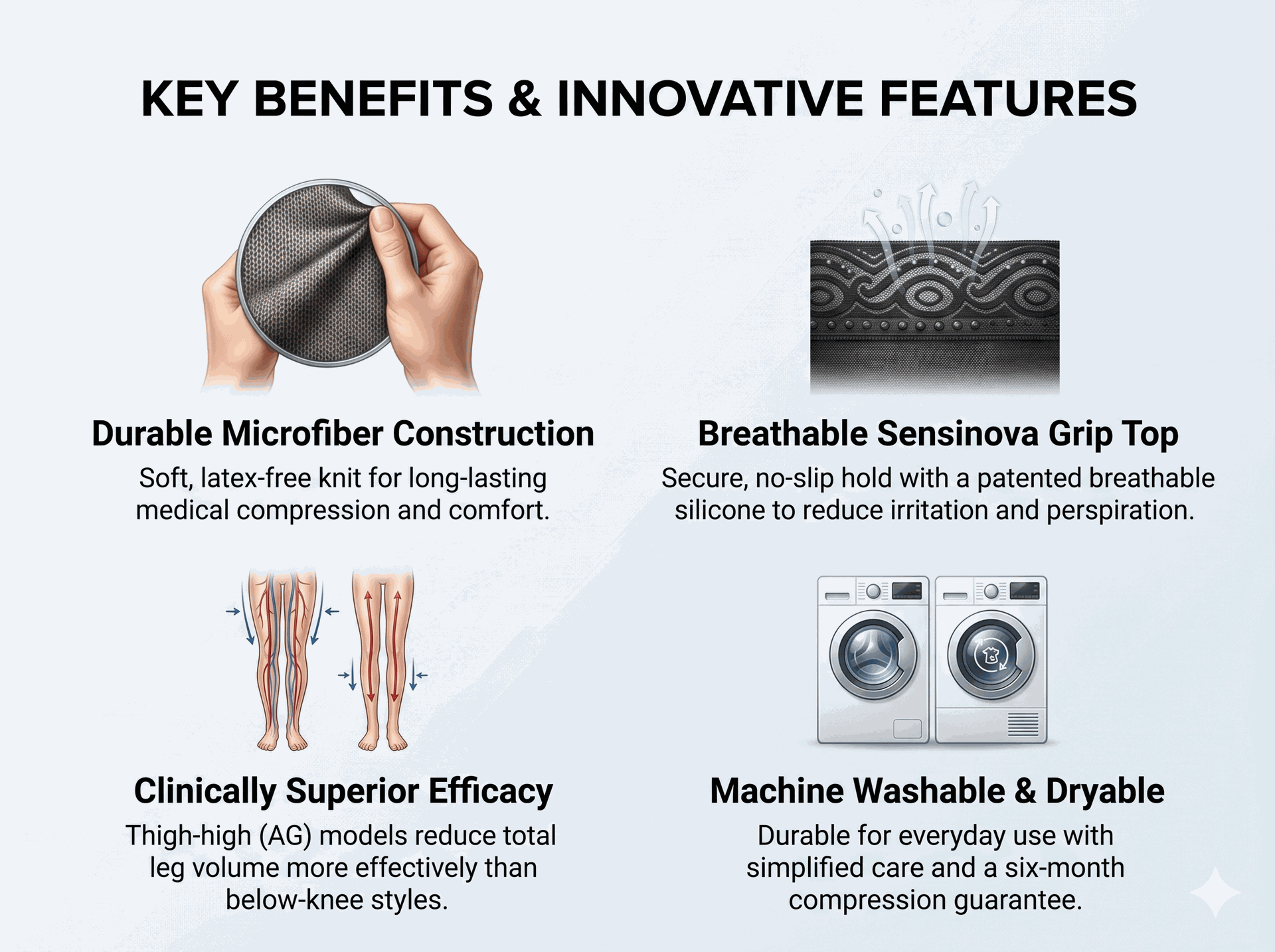 KEY BENEFITS & INNOVATIVE FEATURES

Durable Microfiber Construction
Soft, latex-free knit for long-lasting medical compression and comfort.

Breathable Sensinova Grip Top
Secure, no-slip hold with a patented breathable silicone to reduce irritation and perspiration.

Clinically Superior Efficacy
Thigh-high (AG) models reduce total leg volume more effectively than below-knee styles.

Machine Washable & Dryable
Durable for everyday use with simplified care and a six-month compression guarantee.